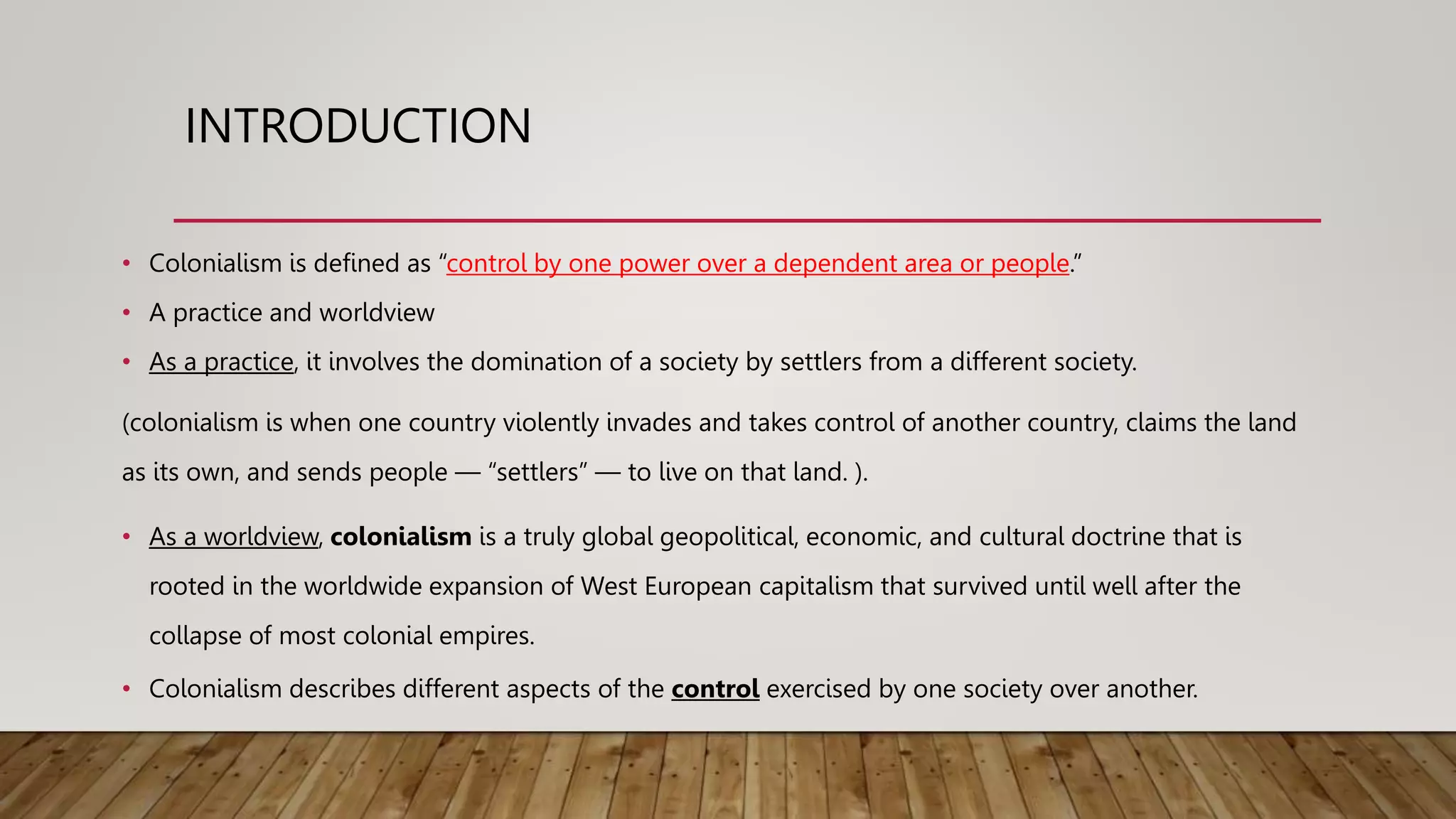 INTRODUCTION

• Colonialism is defined as "control by one power over a dependent area or people."

• A practice and worldview

• As a practice, it involves the domination of a society by settlers from a different society.

(colonialism is when one country violently invades and takes control of another country, claims the land as its own, and sends people — "settlers" — to live on that land. ).

• As a worldview, colonialism is a truly global geopolitical, economic, and cultural doctrine that is rooted in the worldwide expansion of West European capitalism that survived until well after the collapse of most colonial empires.

• Colonialism describes different aspects of the control exercised by one society over another.